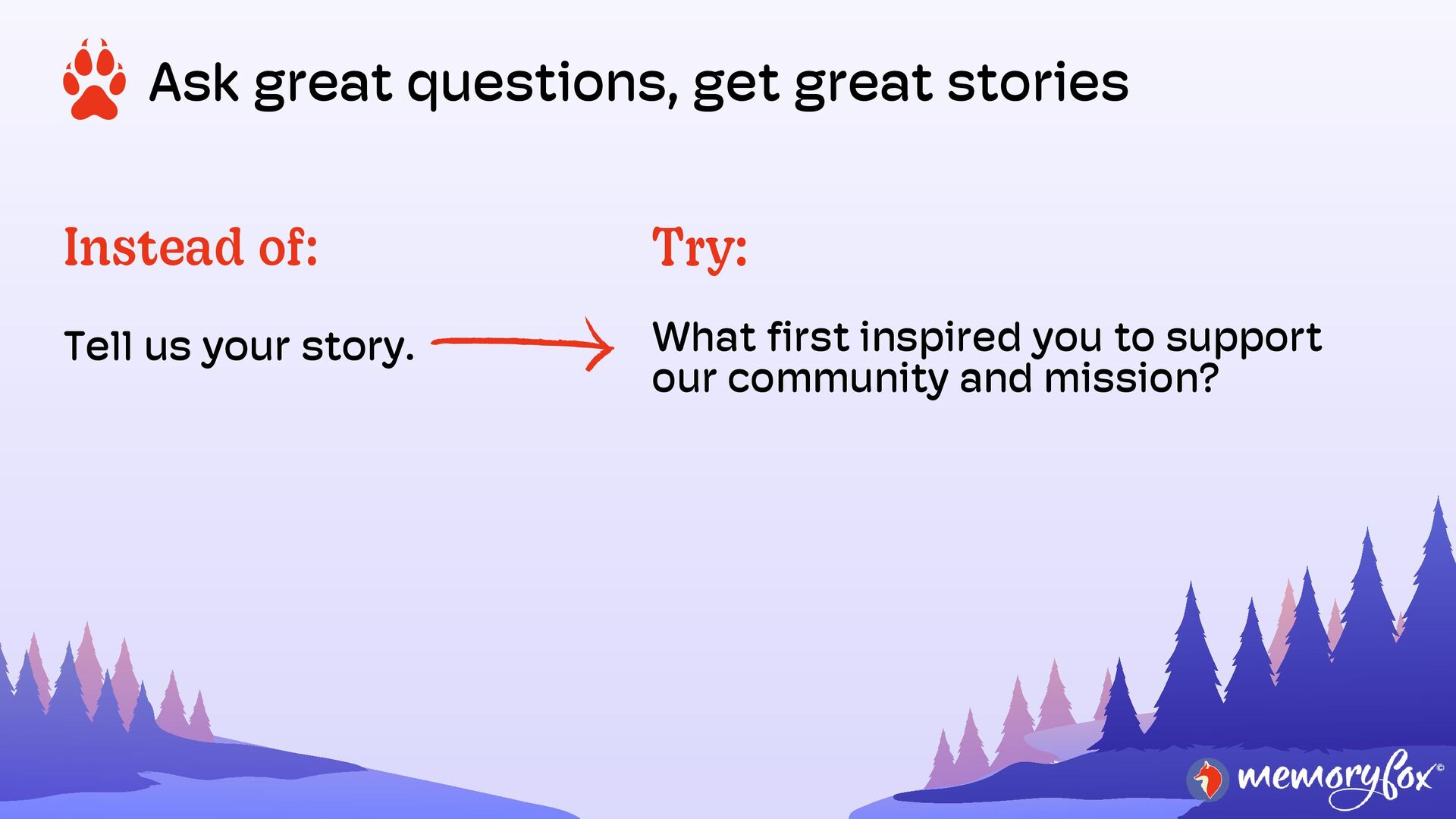 Ask great questions, get great stories

Instead of:

Tell us your story.

Try:

What first inspired you to support our community and mission?

memoryfox©